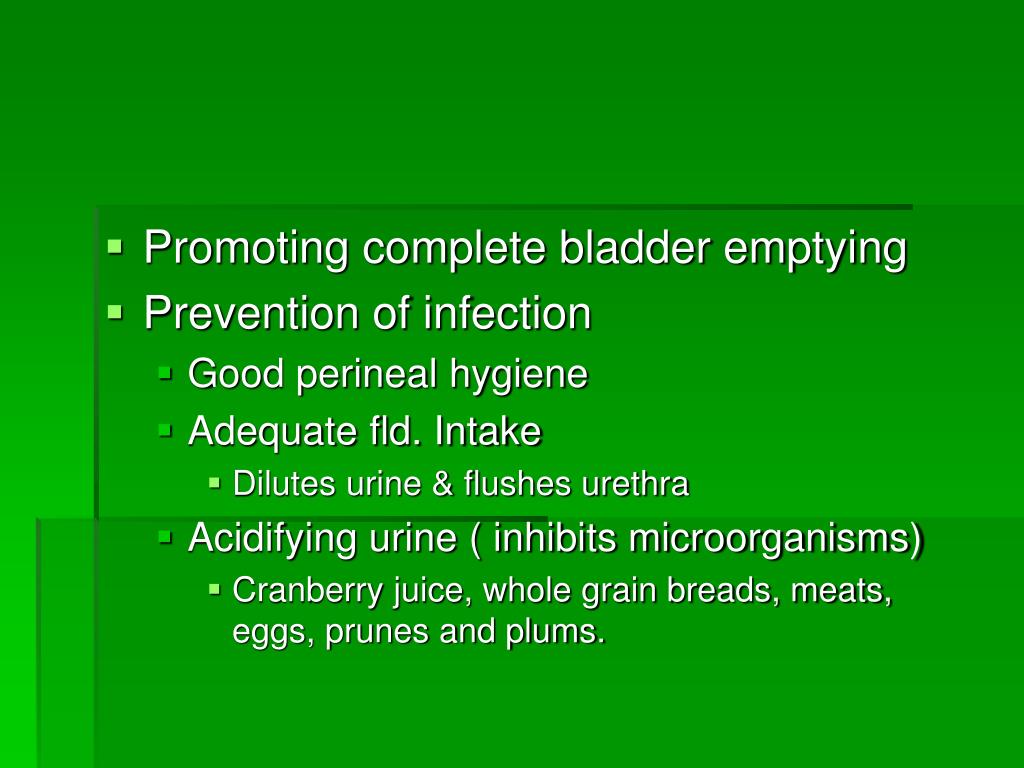 Promoting complete bladder emptying
Prevention of infection
Good perineal hygiene
Adequate fld. Intake
Dilutes urine & flushes urethra
Acidifying urine ( inhibits microorganisms)
Cranberry juice, whole grain breads, meats, eggs, prunes and plums.